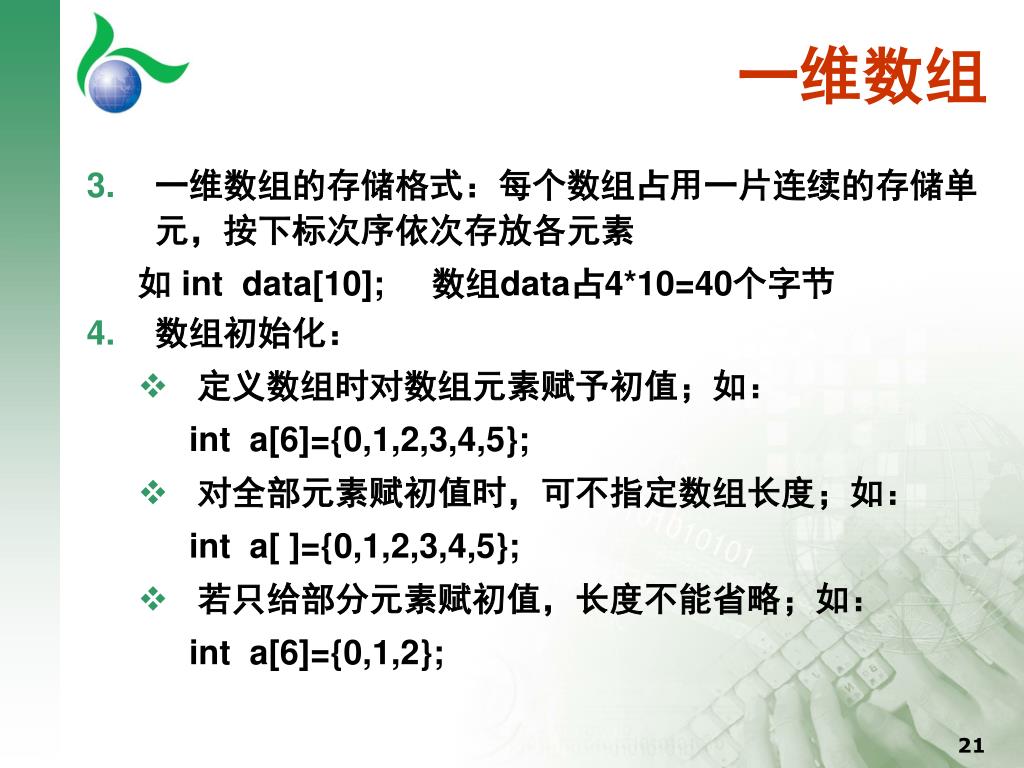 一维数组

3. 一维数组的存储格式：每个数组占用一片连续的存储单元，按下标次序依次存放各元素

如 int data[10]; 数组data占4*10=40个字节

4. 数组初始化：

❖ 定义数组时对数组元素赋予初值；如：

int a[6]={0,1,2,3,4,5};

❖ 对全部元素赋初值时，可不指定数组长度；如：

int a[ ]={0,1,2,3,4,5};

❖ 若只给部分元素赋初值，长度不能省略；如：

int a[6]={0,1,2};

21